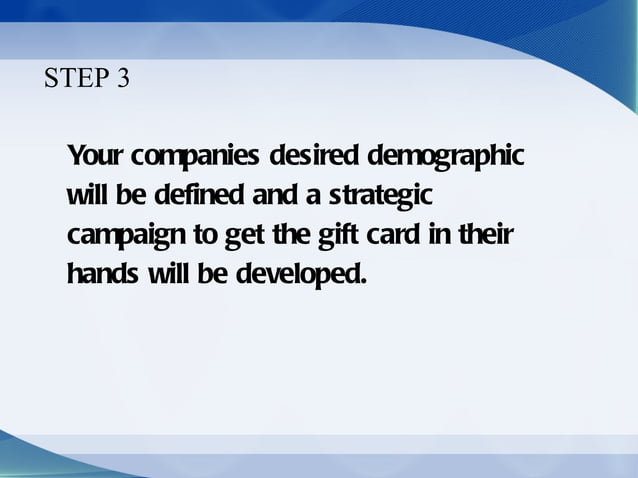 STEP 3

Your companies desired demographic will be defined and a strategic campaign to get the gift card in their hands will be developed.